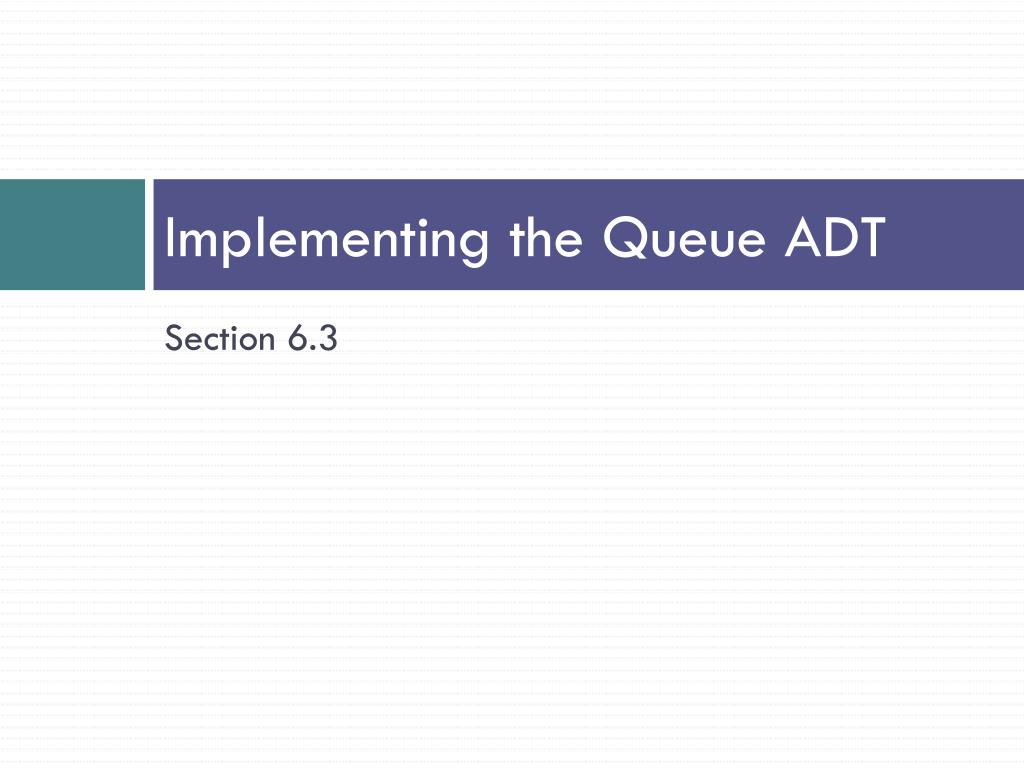 Implementing the Queue ADT

Section 6.3